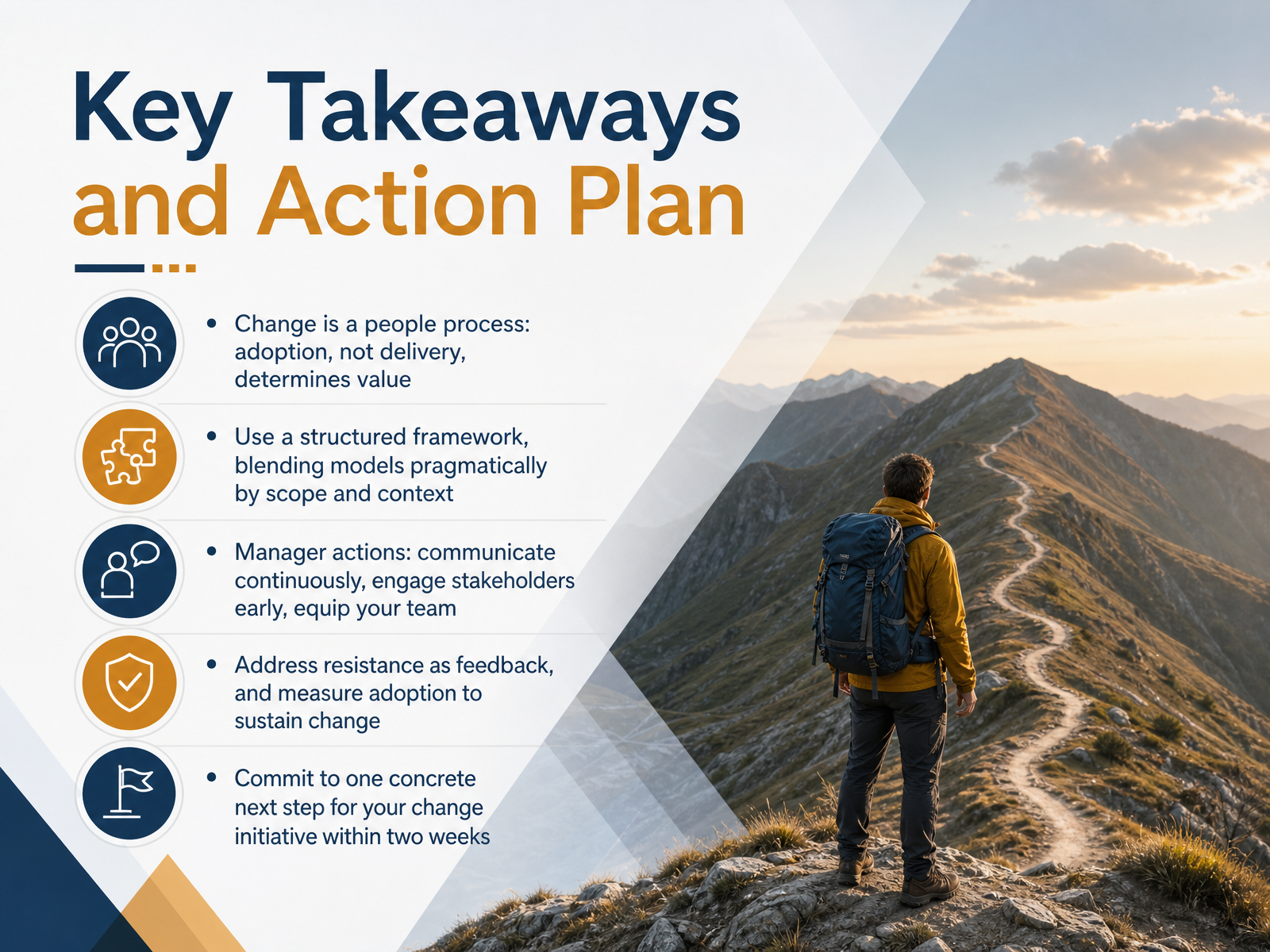 Key Takeaways and Action Plan

• Change is a people process: adoption, not delivery, determines value

• Use a structured framework, blending models pragmatically by scope and context

• Manager actions: communicate continuously, engage stakeholders early, equip your team

• Address resistance as feedback, and measure adoption to sustain change

• Commit to one concrete next step for your change initiative within two weeks